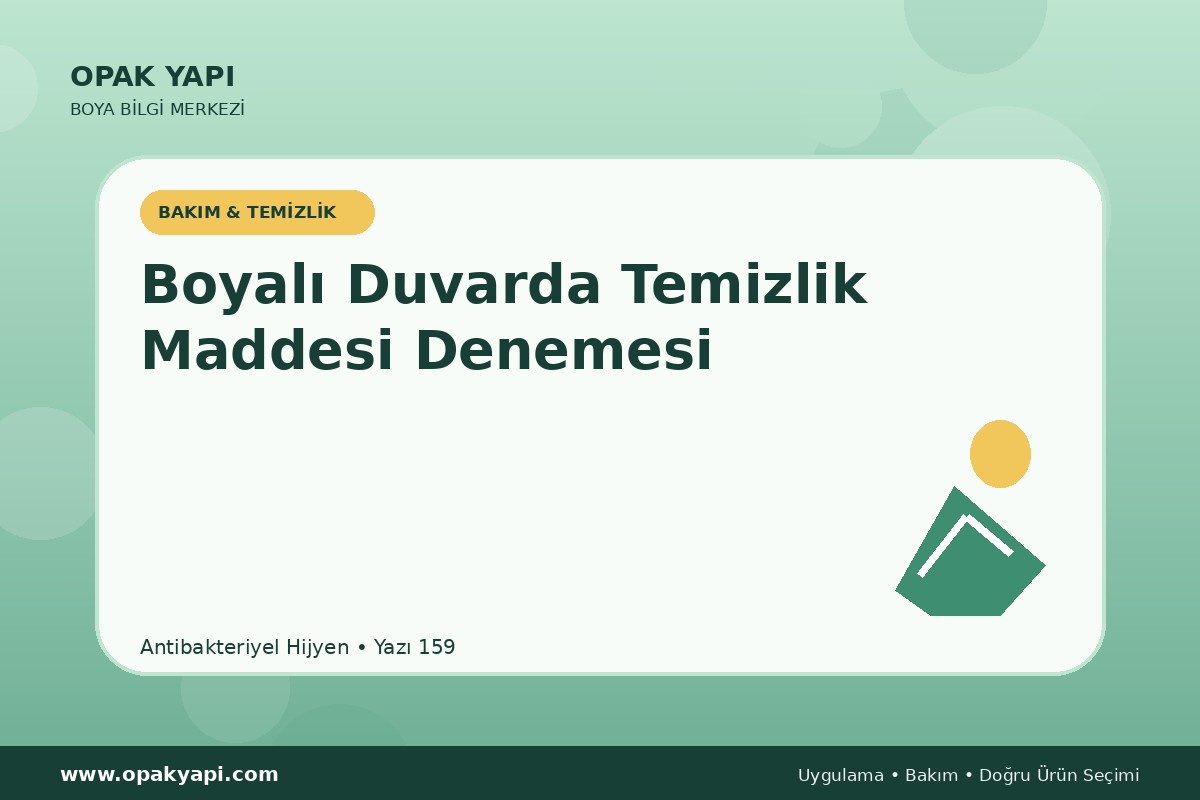 OPAK YAPI
BOYA BİLGİ MERKEZİ

BAKIM & TEMİZLİK

Boyalı Duvarda Temizlik Maddesi Denemesi

Antibakteriyel Hijyen • Yazı 159

www.opakyapi.com

Uygulama • Bakım • Doğru Ürün Seçimi